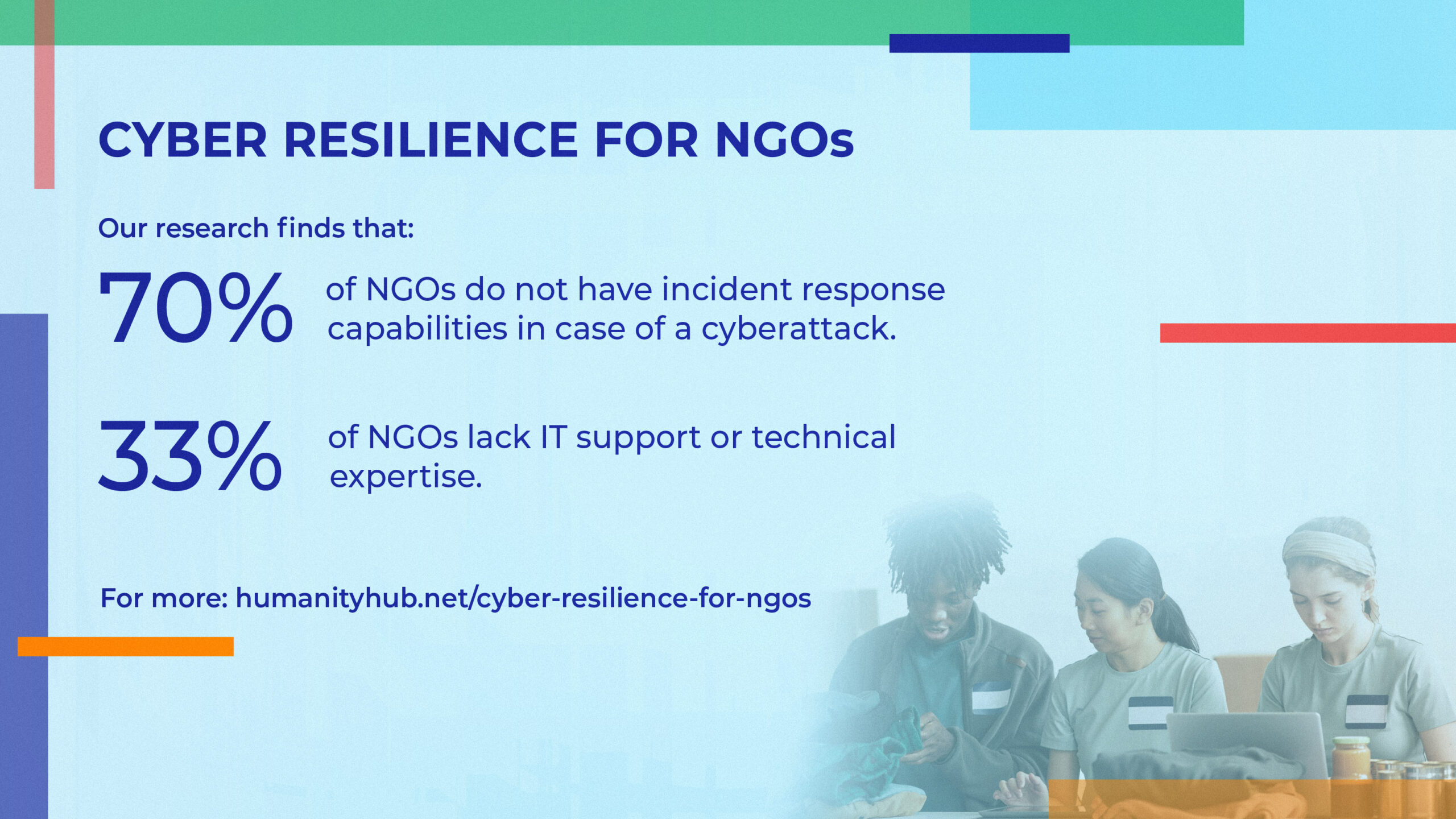 CYBER RESILIENCE FOR NGOs

Our research finds that:

70% of NGOs do not have incident response capabilities in case of a cyberattack.

33% of NGOs lack IT support or technical expertise.

For more: humanityhub.net/cyber-resilience-for-ngos